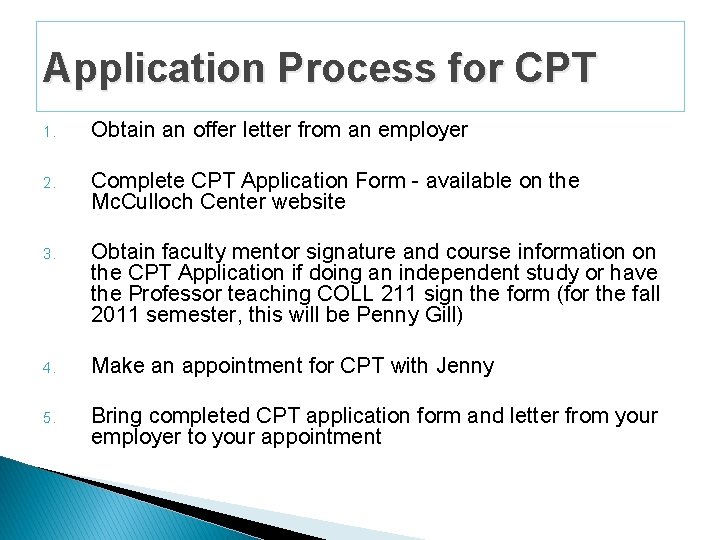 Application Process for CPT

1. Obtain an offer letter from an employer

2. Complete CPT Application Form - available on the McCulloch Center website

3. Obtain faculty mentor signature and course information on the CPT Application if doing an independent study or have the Professor teaching COLL 211 sign the form (for the fall 2011 semester, this will be Penny Gill)

4. Make an appointment for CPT with Jenny

5. Bring completed CPT application form and letter from your employer to your appointment